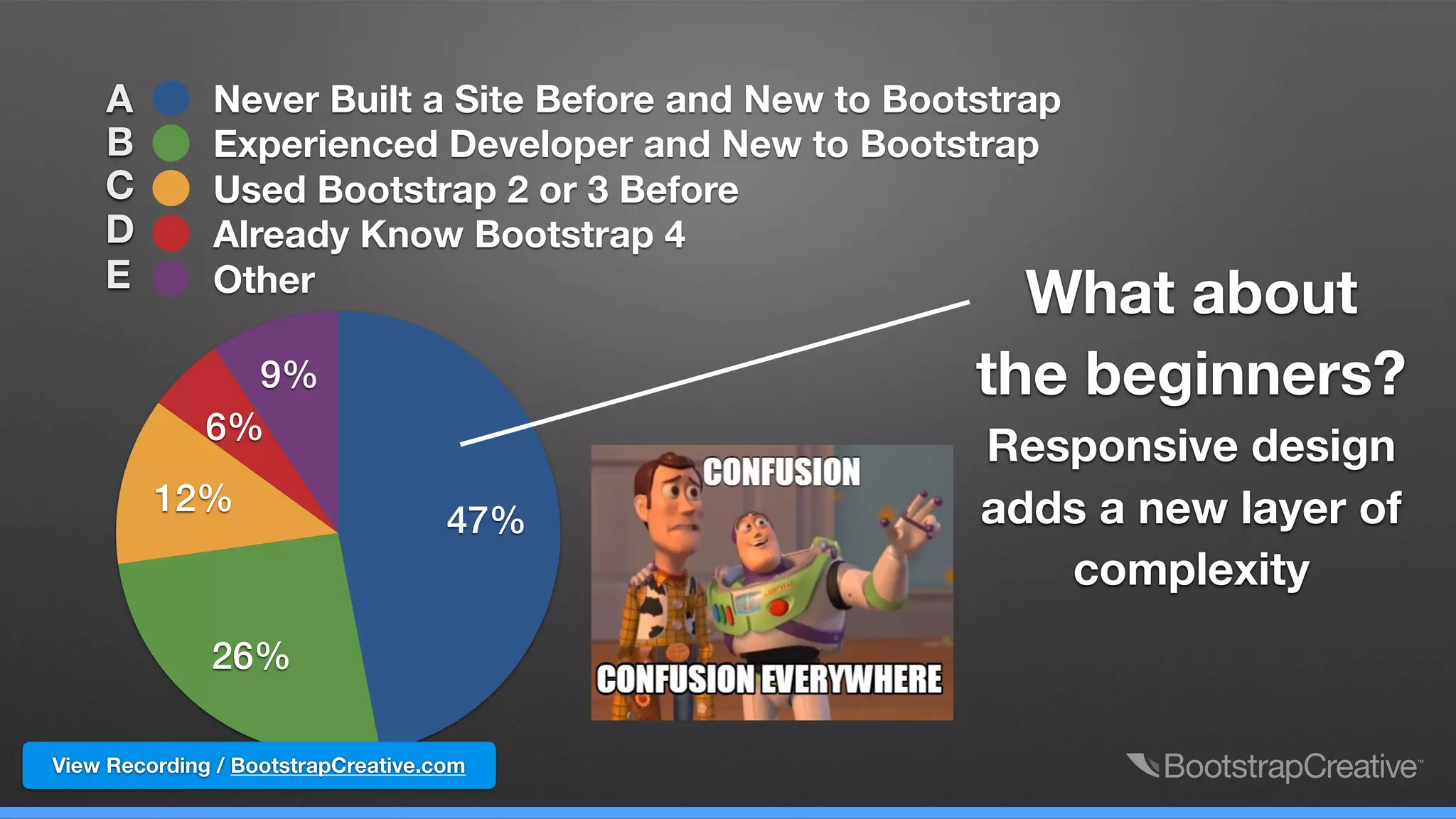 A Never Built a Site Before and New to Bootstrap
B Experienced Developer and New to Bootstrap
C Used Bootstrap 2 or 3 Before
D Already Know Bootstrap 4
E Other

9%
6%
12%
47%
26%

What about the beginners?

Responsive design adds a new layer of complexity

CONFUSION
CONFUSION EVERYWHERE

View Recording / BootstrapCreative.com

BootstrapCreative™